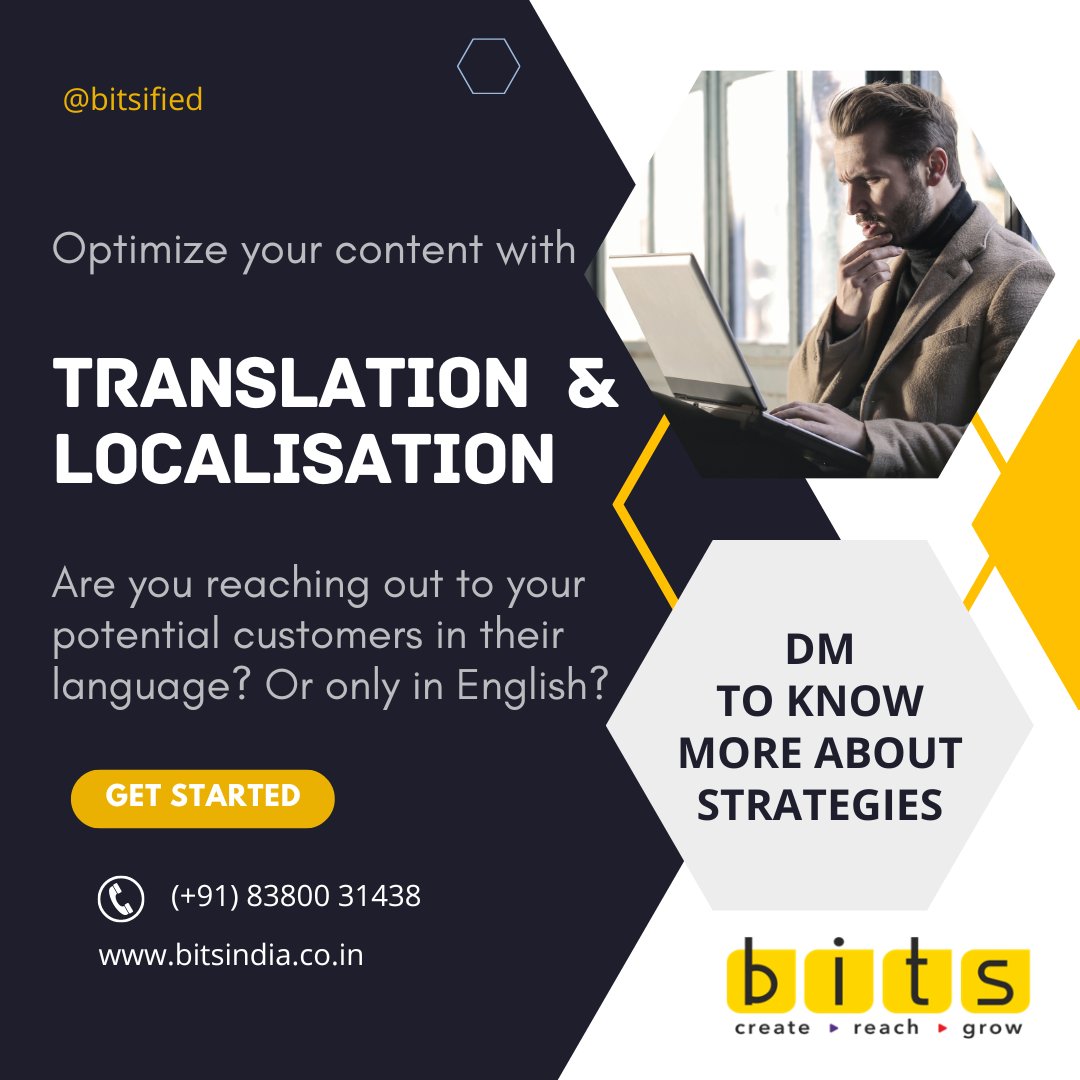 @bitsified

Optimize your content with

TRANSLATION & LOCALISATION

Are you reaching out to your potential customers in their language? Or only in English?

GET STARTED

(+91) 83800 31438

www.bitsindia.co.in

DM TO KNOW MORE ABOUT STRATEGIES

bits
create ▸ reach ▸ grow